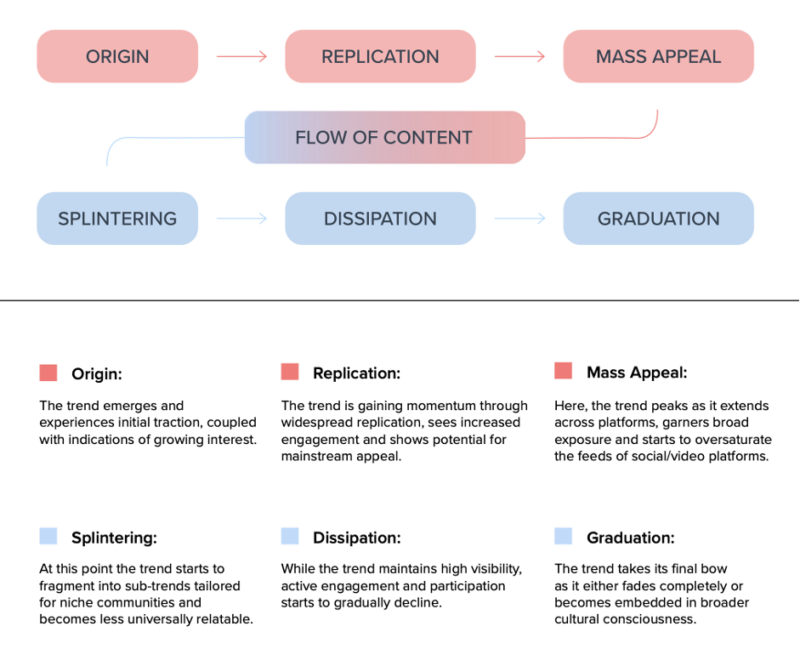 ORIGIN

REPLICATION

MASS APPEAL

FLOW OF CONTENT

SPLINTERING

DISSIPATION

GRADUATION

Origin:

The trend emerges and experiences initial traction, coupled with indications of growing interest.

Replication:

The trend is gaining momentum through widespread replication, sees increased engagement and shows potential for mainstream appeal.

Mass Appeal:

Here, the trend peaks as it extends across platforms, garners broad exposure and starts to oversaturate the feeds of social/video platforms.

Splintering:

At this point the trend starts to fragment into sub-trends tailored for niche communities and becomes less universally relatable.

Dissipation:

While the trend maintains high visibility, active engagement and participation starts to gradually decline.

Graduation:

The trend takes its final bow as it either fades completely or becomes embedded in broader cultural consciousness.